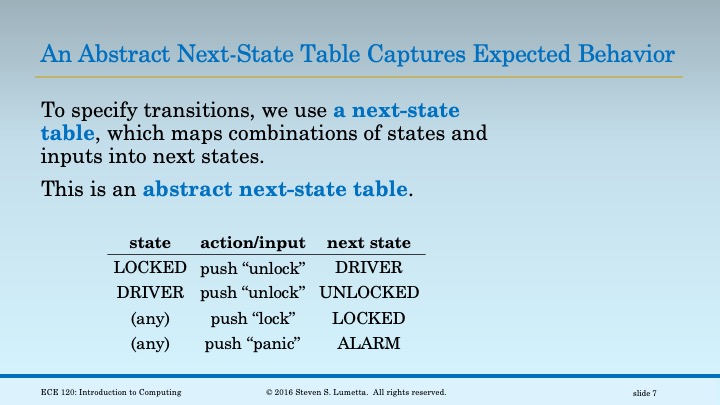 An Abstract Next-State Table Captures Expected Behavior

To specify transitions, we use a next-state table, which maps combinations of states and inputs into next states.

This is an abstract next-state table.

| state | action/input | next state |
|---|---|---|
| LOCKED | push “unlock” | DRIVER |
| DRIVER | push “unlock” | UNLOCKED |
| (any) | push “lock” | LOCKED |
| (any) | push “panic” | ALARM |

ECE 120: Introduction to Computing © 2016 Steven S. Lumetta. All rights reserved. slide 7